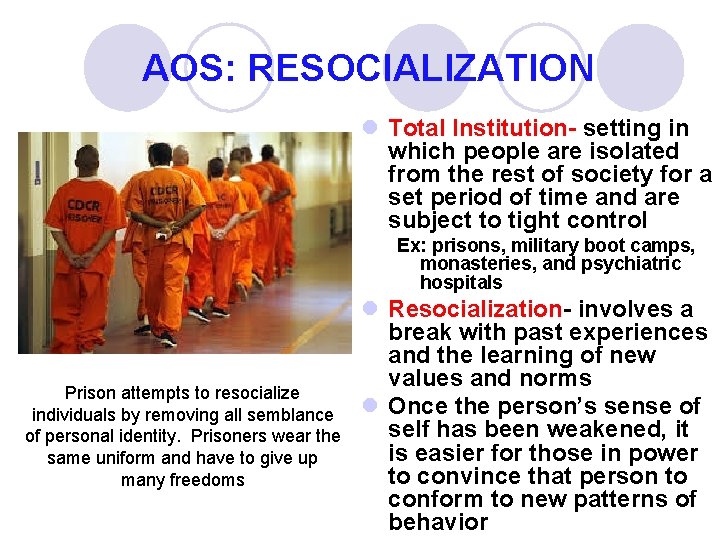 AOS: RESOCIALIZATION

CDCR PRISONER

CDCR PRISONER

Prison attempts to resocialize individuals by removing all semblance of personal identity. Prisoners wear the same uniform and have to give up many freedoms

Total Institution- setting in which people are isolated from the rest of society for a set period of time and are subject to tight control

Ex: prisons, military boot camps, monasteries, and psychiatric hospitals

Resocialization- involves a break with past experiences and the learning of new values and norms

Once the person's sense of self has been weakened, it is easier for those in power to convince that person to conform to new patterns of behavior